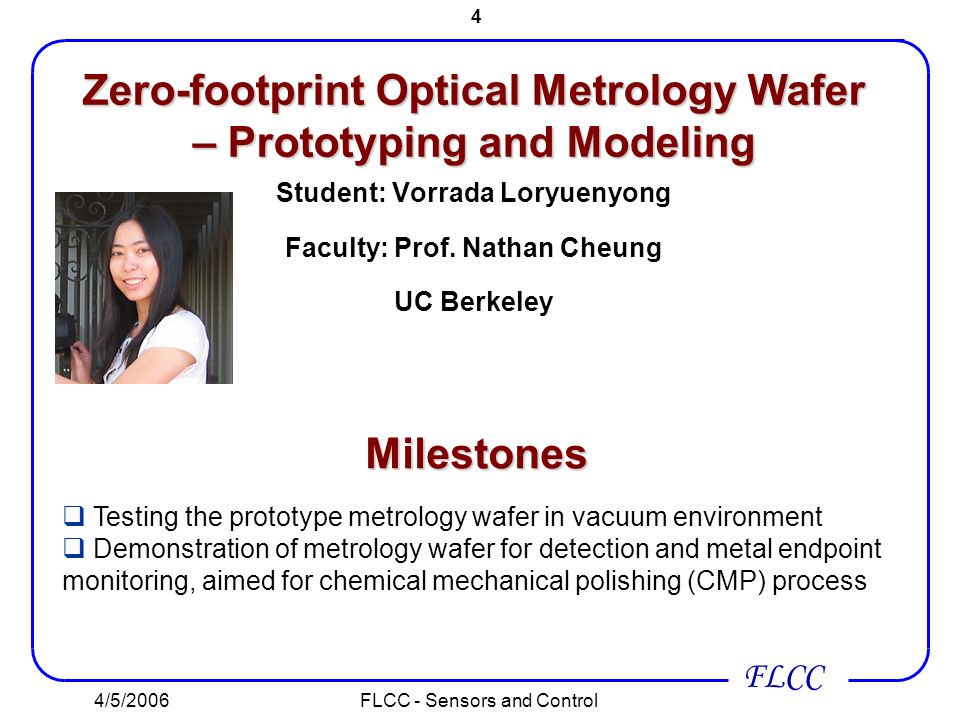 4

Zero-footprint Optical Metrology Wafer – Prototyping and Modeling

Student: Vorrada Loryuenyong

Faculty: Prof. Nathan Cheung

UC Berkeley

Milestones

❑ Testing the prototype metrology wafer in vacuum environment
❑ Demonstration of metrology wafer for detection and metal endpoint monitoring, aimed for chemical mechanical polishing (CMP) process

FLCC

4/5/2006

FLCC - Sensors and Control